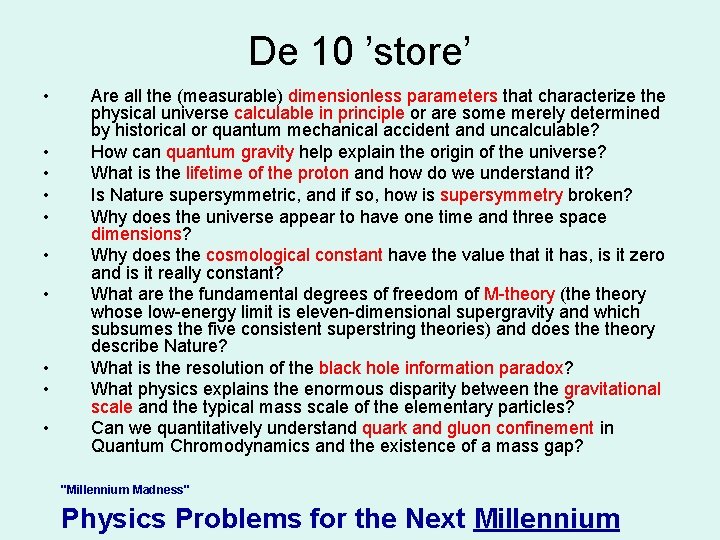 De 10 ’store’

• Are all the (measurable) dimensionless parameters that characterize the physical universe calculable in principle or are some merely determined by historical or quantum mechanical accident and uncalculable?
• How can quantum gravity help explain the origin of the universe?
• What is the lifetime of the proton and how do we understand it?
• Is Nature supersymmetric, and if so, how is supersymmetry broken?
• Why does the universe appear to have one time and three space dimensions?
• Why does the cosmological constant have the value that it has, is it zero and is it really constant?
• What are the fundamental degrees of freedom of M-theory (the theory whose low-energy limit is eleven-dimensional supergravity and which subsumes the five consistent superstring theories) and does the theory describe Nature?
• What is the resolution of the black hole information paradox?
• What physics explains the enormous disparity between the gravitational scale and the typical mass scale of the elementary particles?
• Can we quantitatively understand quark and gluon confinement in Quantum Chromodynamics and the existence of a mass gap?

"Millennium Madness"

Physics Problems for the Next Millennium